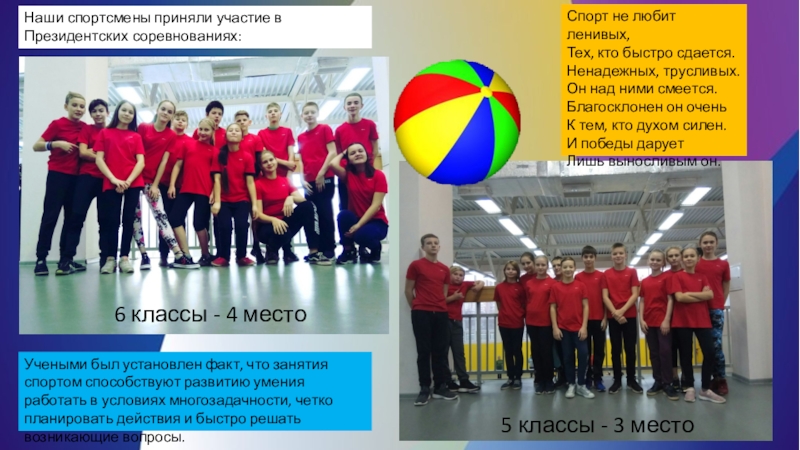 Наши спортсмены приняли участие в Президентских соревнованиях:

6 классы - 4 место

Учеными был установлен факт, что занятия спортом способствуют развитию умения работать в условиях многозадачности, четко планировать действия и быстро решать возникающие вопросы.

Спорт не любит ленивых,
Тех, кто быстро сдается.
Ненадежных, трусливых.
Он над ними смеется.
Благосклонен он очень
К тем, кто духом силен.
И победы дарует
Лишь выносливым он.

5 классы - 3 место